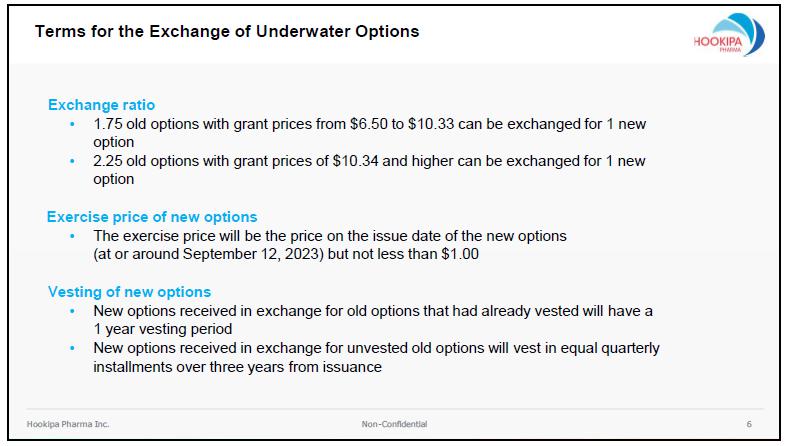 Terms for the Exchange of Underwater Options

HOOKIPA PHARMA

Exchange ratio
• 1.75 old options with grant prices from \$6.50 to \$10.33 can be exchanged for 1 new option
• 2.25 old options with grant prices of \$10.34 and higher can be exchanged for 1 new option

Exercise price of new options
• The exercise price will be the price on the issue date of the new options (at or around September 12, 2023) but not less than \$1.00

Vesting of new options
• New options received in exchange for old options that had already vested will have a 1 year vesting period
• New options received in exchange for unvested old options will vest in equal quarterly installments over three years from issuance

Hookipa Pharma Inc.

Non-Confidential

6